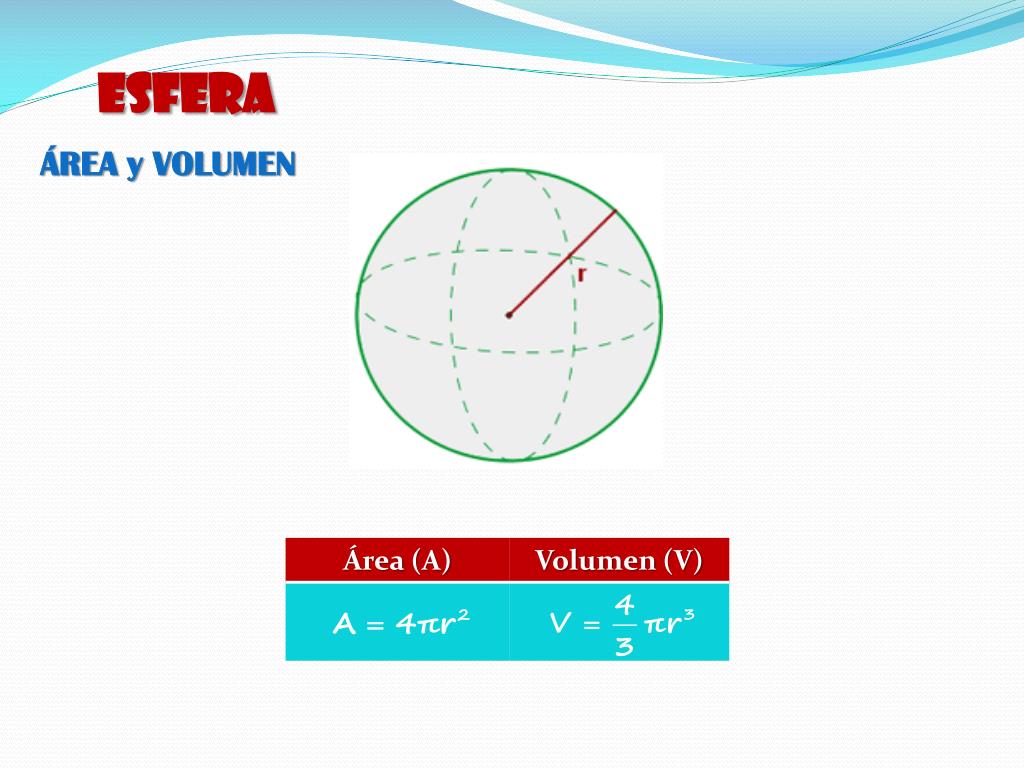 ESFERA

ÁREA y VOLUMEN

r

| Área (A) | Volumen (V) |
|---|---|
| $A = 4\pi r^2$ | $V = \frac{4}{3}\pi r^3$ |